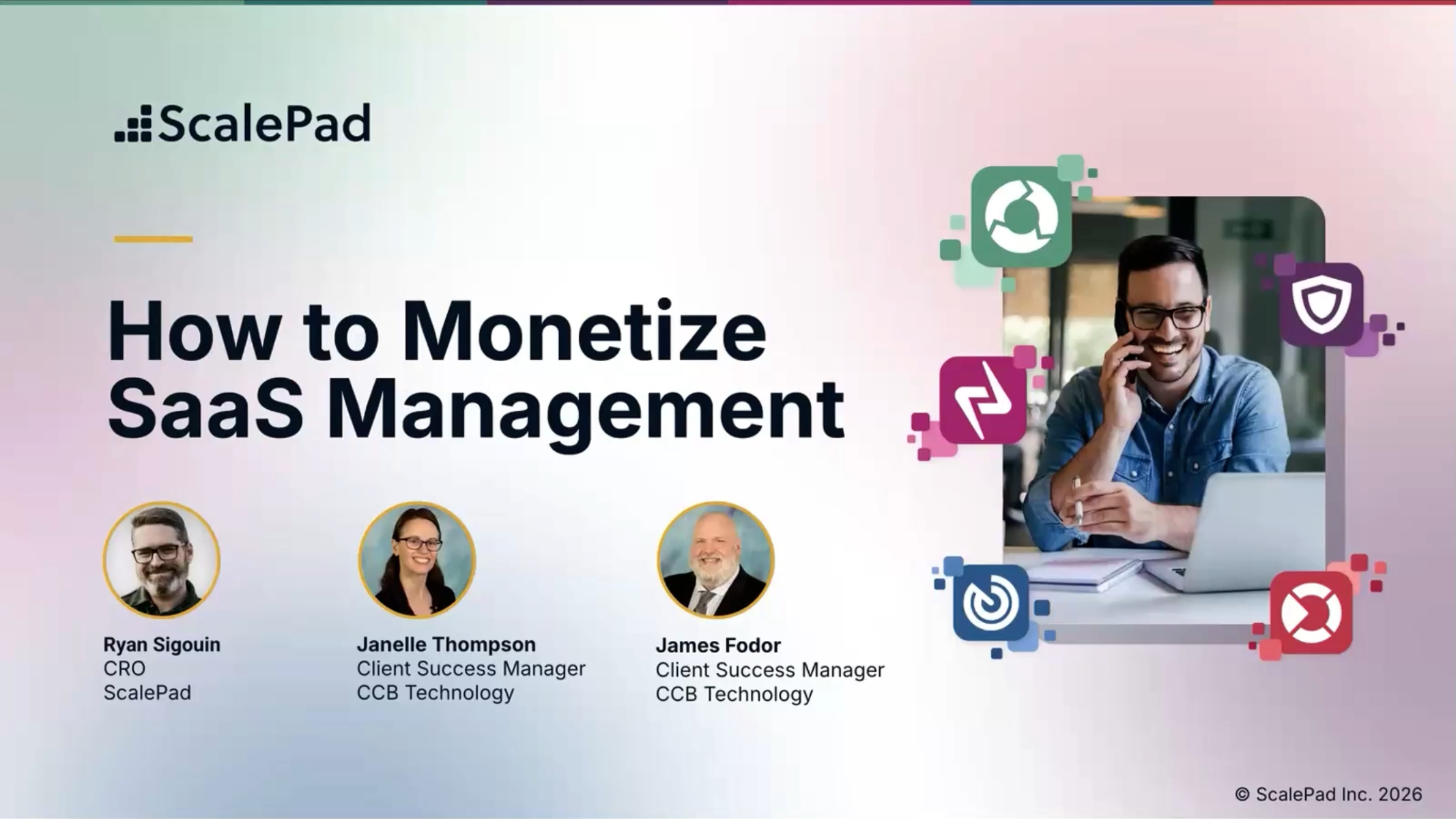 ScalePad

How to Monetize SaaS Management

Ryan Sigouin
CRO
ScalePad

Janelle Thompson
Client Success Manager
CCB Technology

James Fodor
Client Success Manager
CCB Technology

© ScalePad Inc. 2026